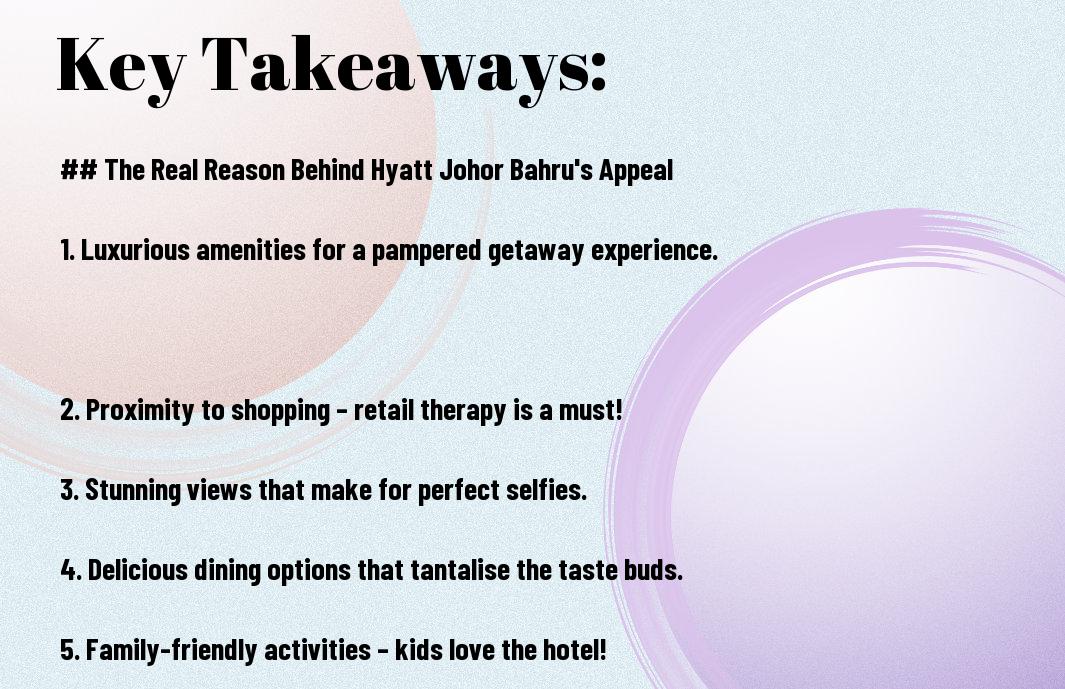 Key Takeaways:

## The Real Reason Behind Hyatt Johor Bahru's Appeal

1. Luxurious amenities for a pampered getaway experience.

2. Proximity to shopping - retail therapy is a must!

3. Stunning views that make for perfect selfies.

4. Delicious dining options that tantalise the taste buds.

5. Family-friendly activities - kids love the hotel!